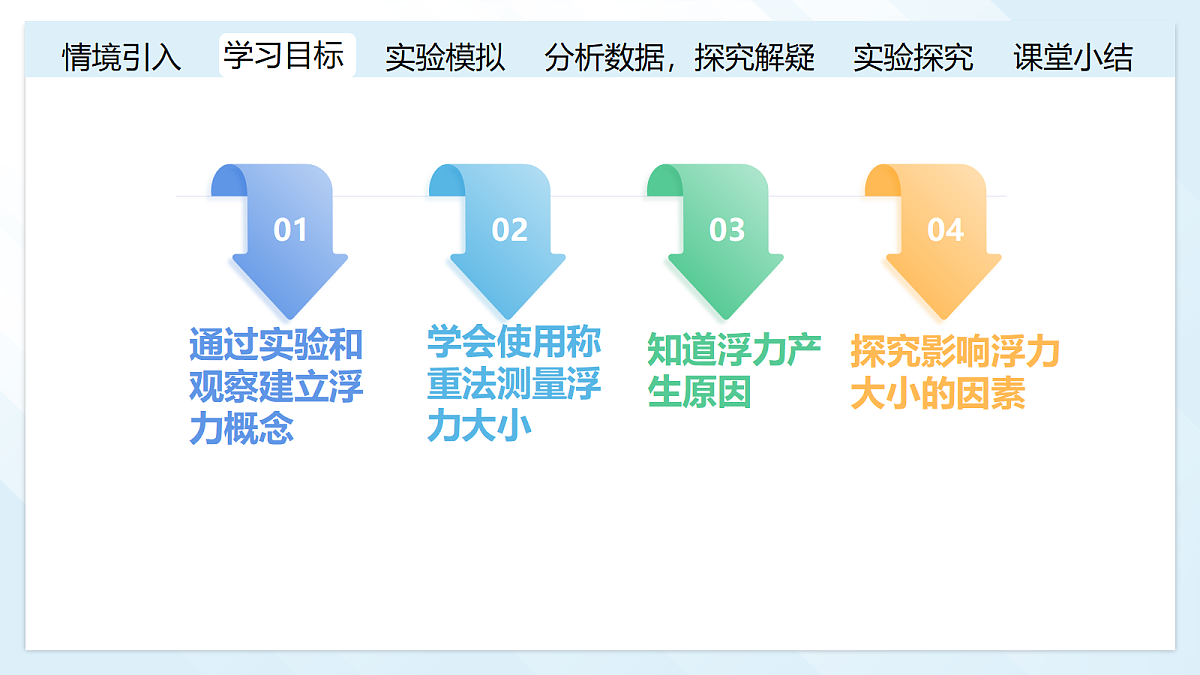 情境引入　学习目标　实验模拟　分析数据，探究解疑　实验探究　课堂小结

01
通过实验和观察建立浮力概念

02
学会使用称重法测量浮力大小

03
知道浮力产生原因

04
探究影响浮力大小的因素